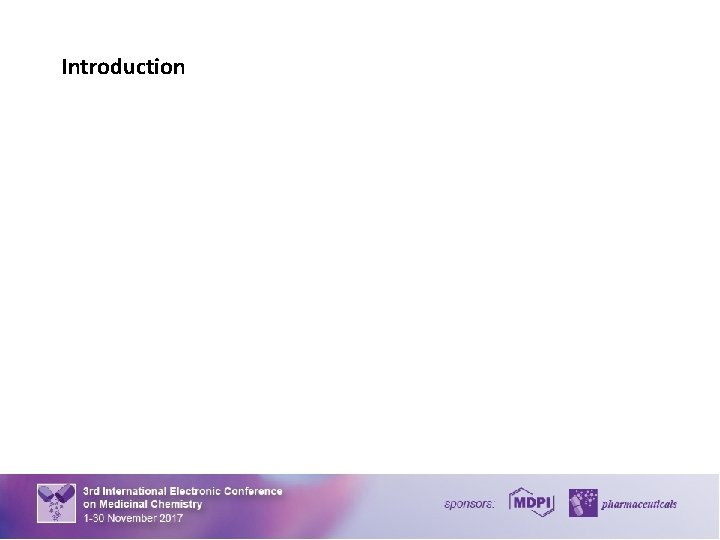 Introduction

3rd International Electronic Conference on Medicinal Chemistry
1-30 November 2017

sponsors: MDPI pharmaceuticals